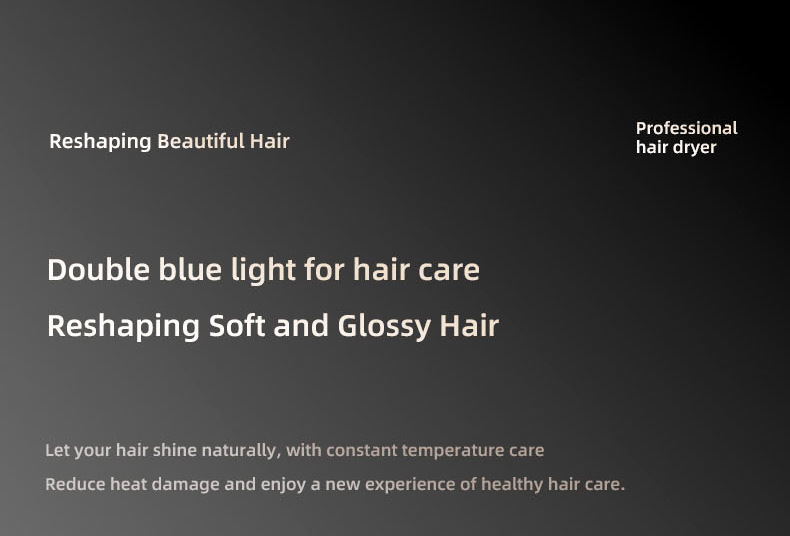 Reshaping Beautiful Hair

Professional hair dryer

Double blue light for hair care

Reshaping Soft and Glossy Hair

Let your hair shine naturally, with constant temperature care

Reduce heat damage and enjoy a new experience of healthy hair care.